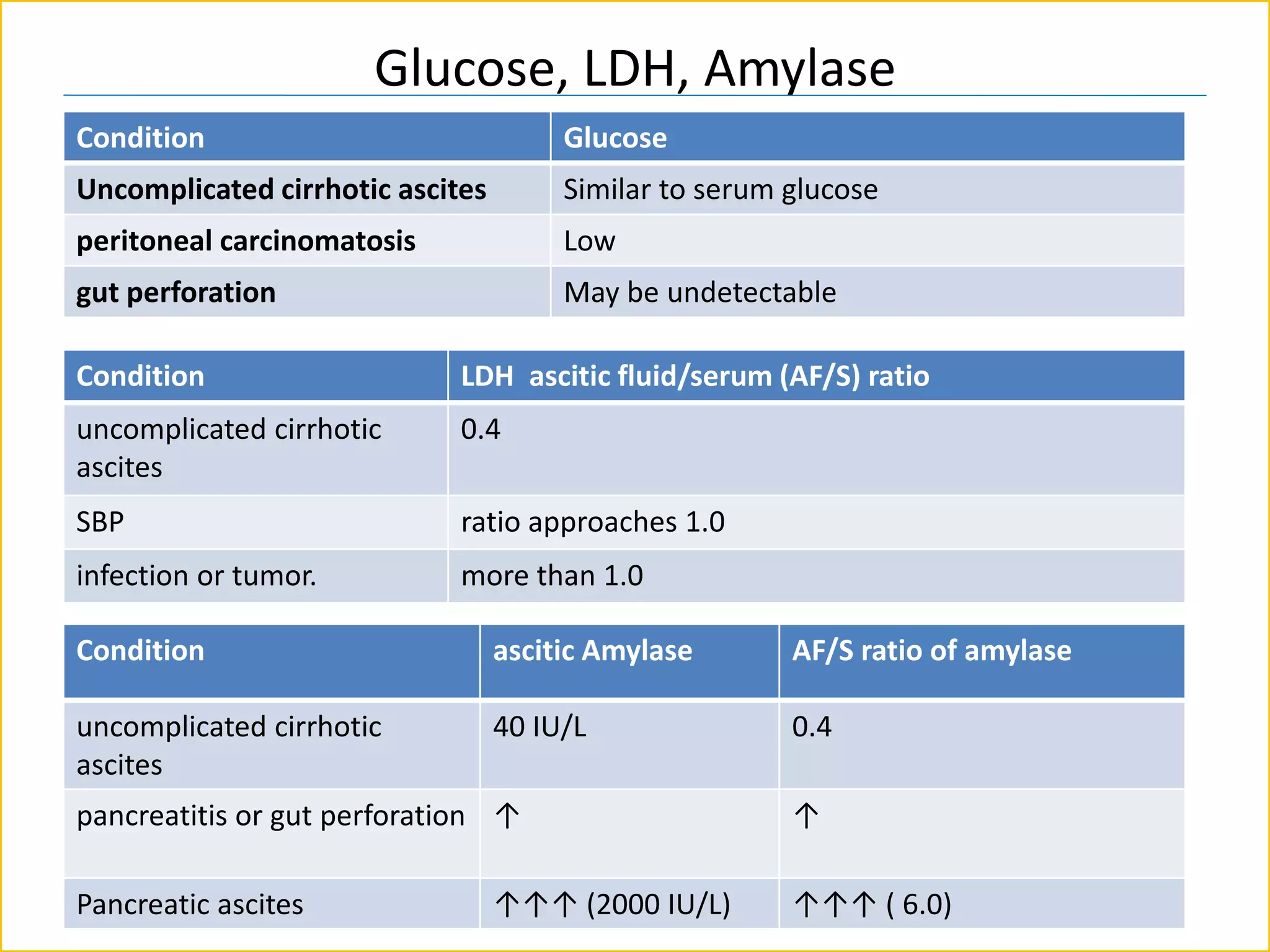 Glucose, LDH, Amylase

| Condition | Glucose |
|---|---|
| Uncomplicated cirrhotic ascites | Similar to serum glucose |
| peritoneal carcinomatosis | Low |
| gut perforation | May be undetectable |

| Condition | LDH ascitic fluid/serum (AF/S) ratio |
|---|---|
| uncomplicated cirrhotic ascites | 0.4 |
| SBP | ratio approaches 1.0 |
| infection or tumor. | more than 1.0 |

| Condition | ascitic Amylase | AF/S ratio of amylase |
|---|---|---|
| uncomplicated cirrhotic ascites | 40 IU/L | 0.4 |
| pancreatitis or gut perforation | ↑ | ↑ |
| Pancreatic ascites | ↑↑↑ (2000 IU/L) | ↑↑↑ ( 6.0) |